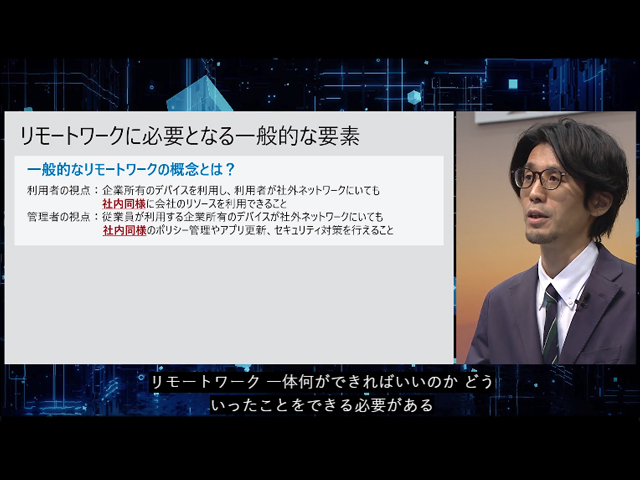 リモートワークに必要となる一般的な要素

一般的なリモートワークの概念とは？

利用者の視点：企業所有のデバイスを利用し、利用者が社外ネットワークにいても社内同様に会社のリソースを利用できること
管理者の視点：従業員が利用する企業所有のデバイスが社外ネットワークにいても社内同様のポリシー管理やアプリ更新、セキュリティ対策を行えること

リモートワーク 一体何ができればいいのか どういったことをできる必要がある